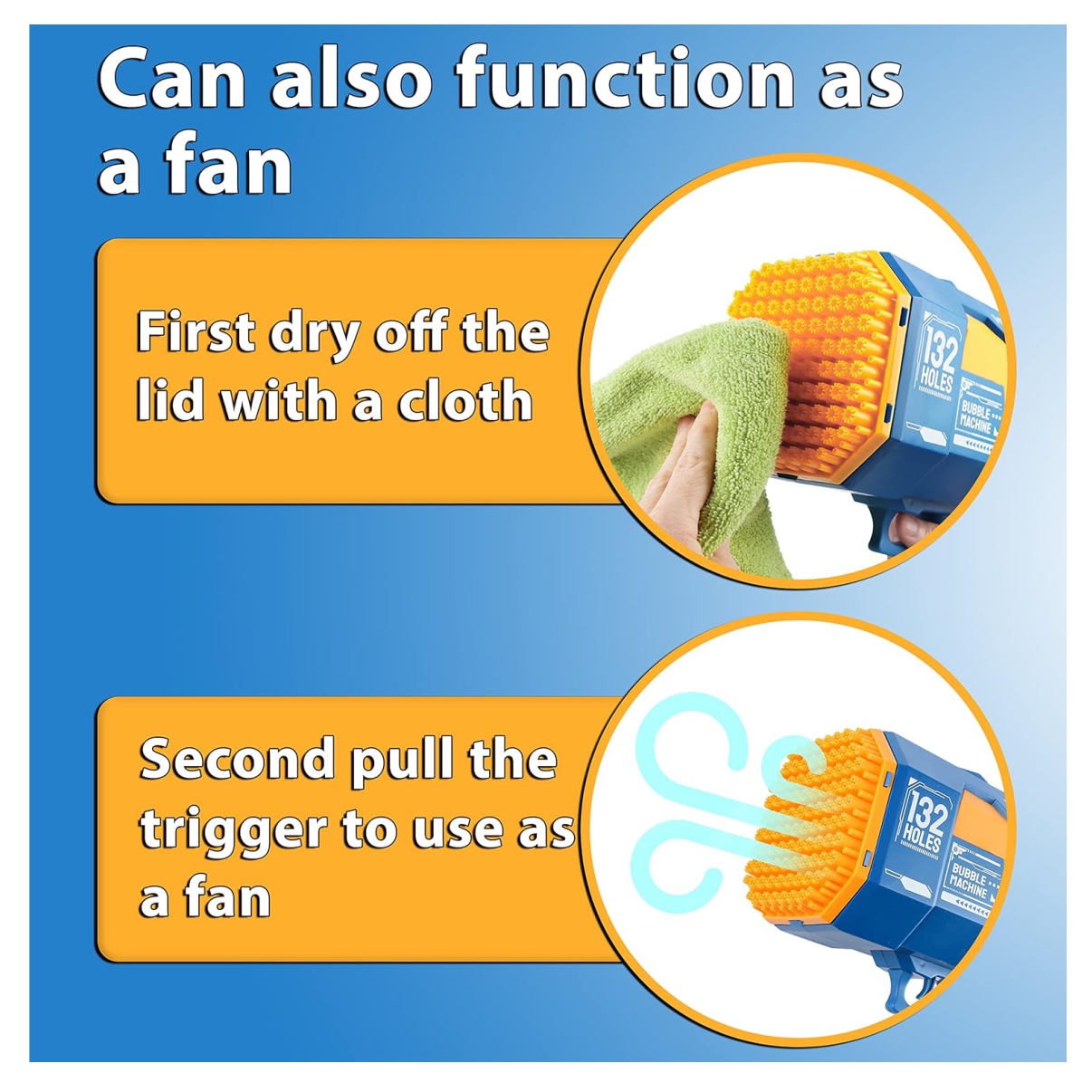 Can also function as a fan

First dry off the lid with a cloth

132 HOLES

BUBBLE MACHINE

Second pull the trigger to use as a fan

132 HOLES

BUBBLE MACHINE